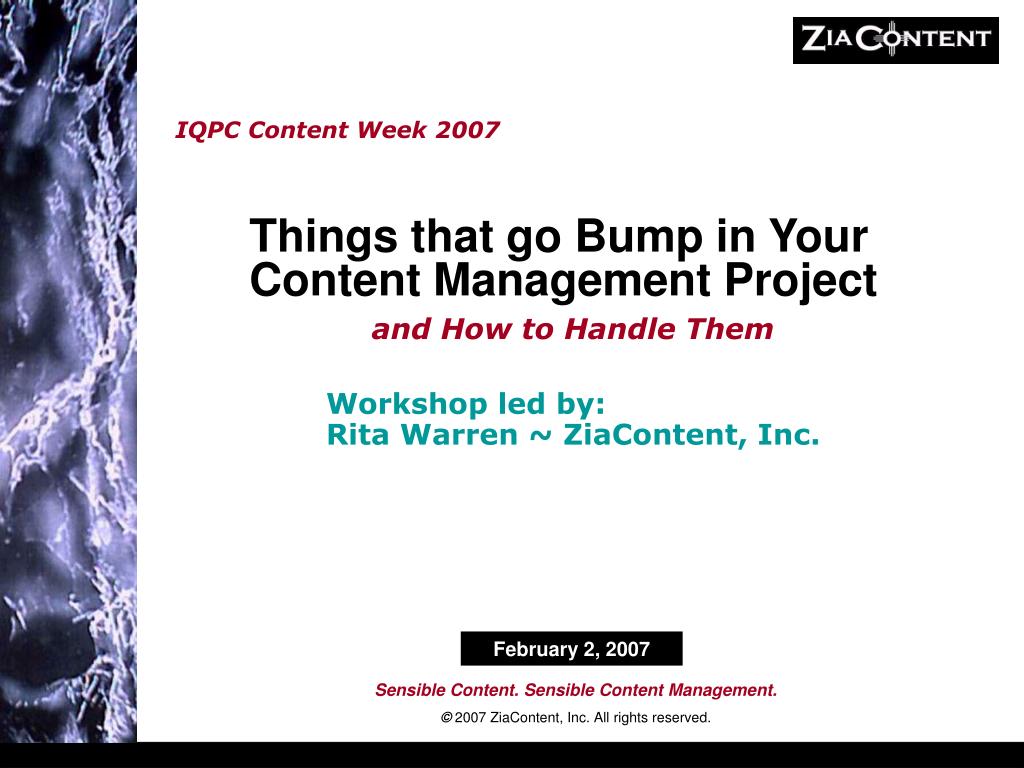 ZIACONTENT

IQPC Content Week 2007

Things that go Bump in Your Content Management Project

and How to Handle Them

Workshop led by:
Rita Warren ~ ZiaContent, Inc.

February 2, 2007

Sensible Content. Sensible Content Management.

© 2007 ZiaContent, Inc. All rights reserved.